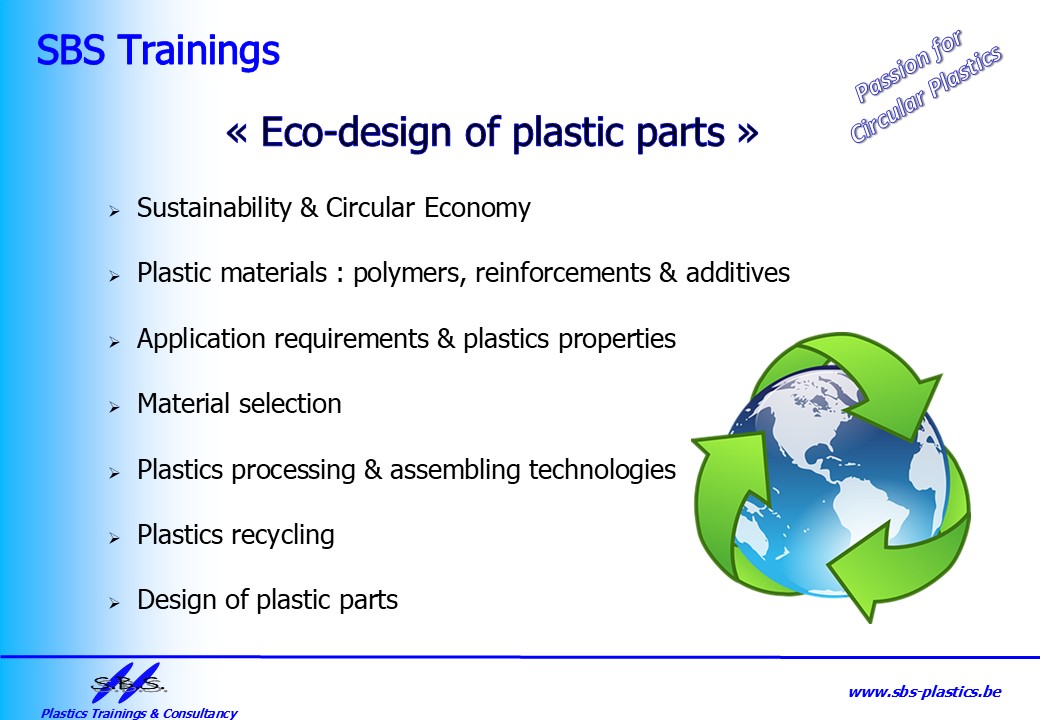 SBS Trainings

Passion for Circular Plastics

« Eco-design of plastic parts »

➢ Sustainability & Circular Economy

➢ Plastic materials : polymers, reinforcements & additives

➢ Application requirements & plastics properties

➢ Material selection

➢ Plastics processing & assembling technologies

➢ Plastics recycling

➢ Design of plastic parts

S.B.S.

Plastics Trainings & Consultancy

www.sbs-plastics.be